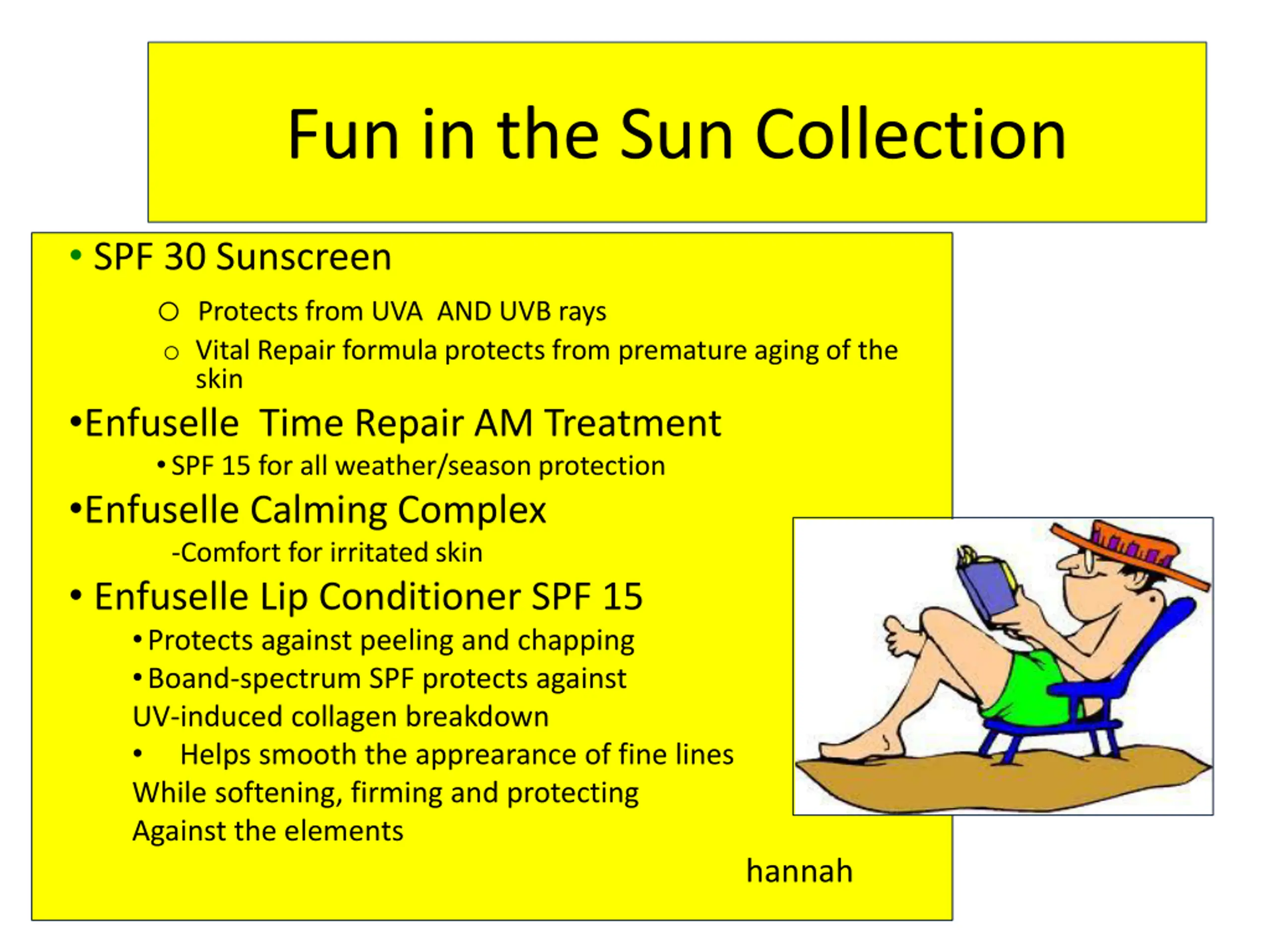 Fun in the Sun Collection

• SPF 30 Sunscreen

○ Protects from UVA AND UVB rays

○ Vital Repair formula protects from premature aging of the skin

•Enfuselle Time Repair AM Treatment

• SPF 15 for all weather/season protection

•Enfuselle Calming Complex

-Comfort for irritated skin

• Enfuselle Lip Conditioner SPF 15

• Protects against peeling and chapping

• Boand-spectrum SPF protects against UV-induced collagen breakdown

• Helps smooth the apprearance of fine lines While softening, firming and protecting Against the elements

hannah